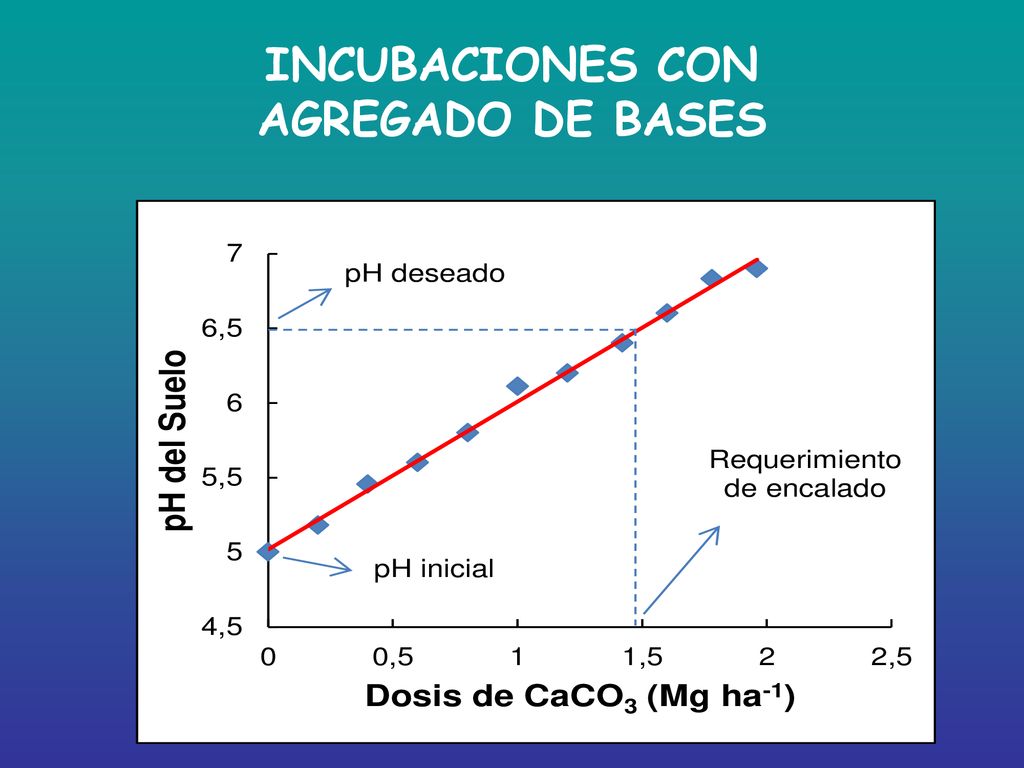 INCUBACIONES CON AGREGADO DE BASES

pH del Suelo

7
6,5
6
5,5
5
4,5

pH deseado

Requerimiento de encalado

pH inicial

0
0,5
1
1,5
2
2,5

Dosis de $CaCO_3$ (Mg $ha^{-1}$)